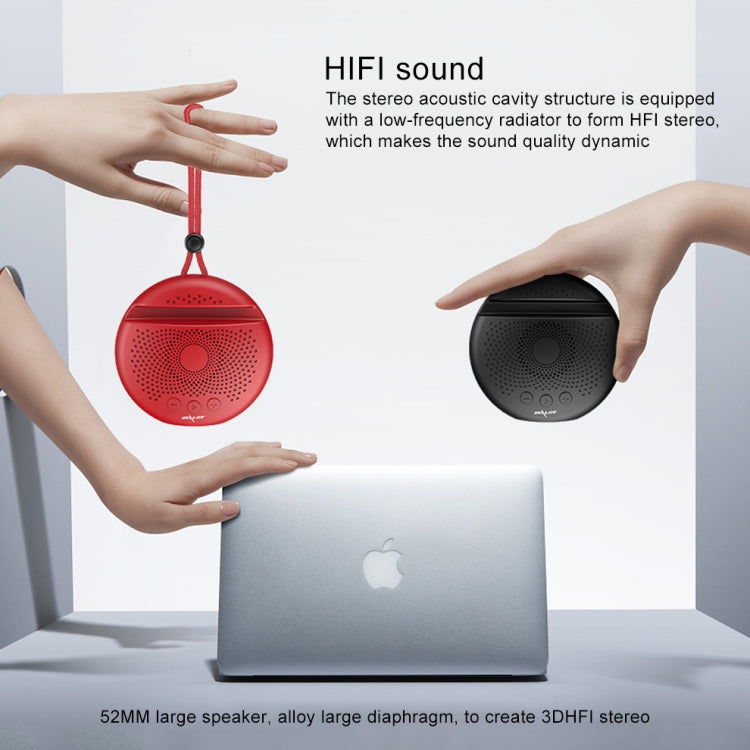 HIFI sound

The stereo acoustic cavity structure is equipped with a low-frequency radiator to form HFI stereo, which makes the sound quality dynamic

ZEALOT

ZEALOT

52MM large speaker, alloy large diaphragm, to create 3DHFI stereo